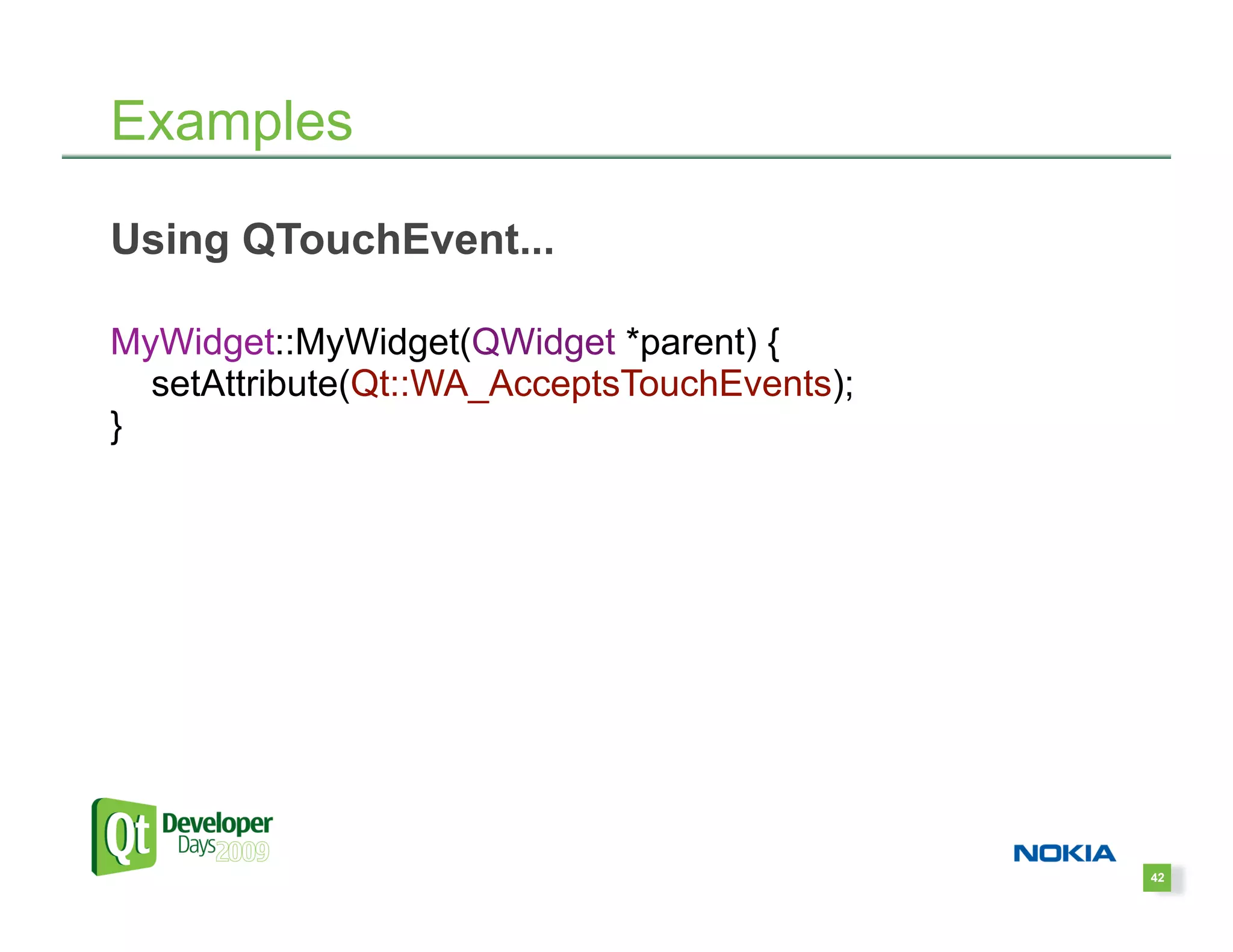 Examples

Using QTouchEvent...

MyWidget::MyWidget(QWidget *parent) {
    setAttribute(Qt::WA_AcceptsTouchEvents);
}

Qt Developer Days 2009

NOKIA

42